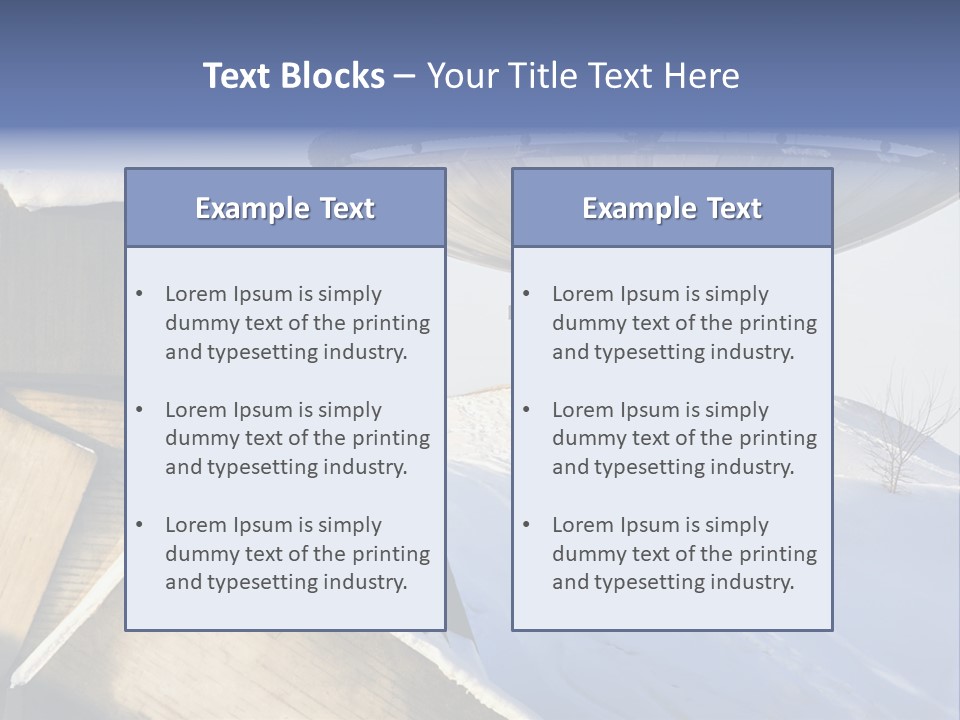 Text Blocks – Your Title Text Here

Example Text

• Lorem Ipsum is simply dummy text of the printing and typesetting industry.

• Lorem Ipsum is simply dummy text of the printing and typesetting industry.

• Lorem Ipsum is simply dummy text of the printing and typesetting industry.

Example Text

• Lorem Ipsum is simply dummy text of the printing and typesetting industry.

• Lorem Ipsum is simply dummy text of the printing and typesetting industry.

• Lorem Ipsum is simply dummy text of the printing and typesetting industry.